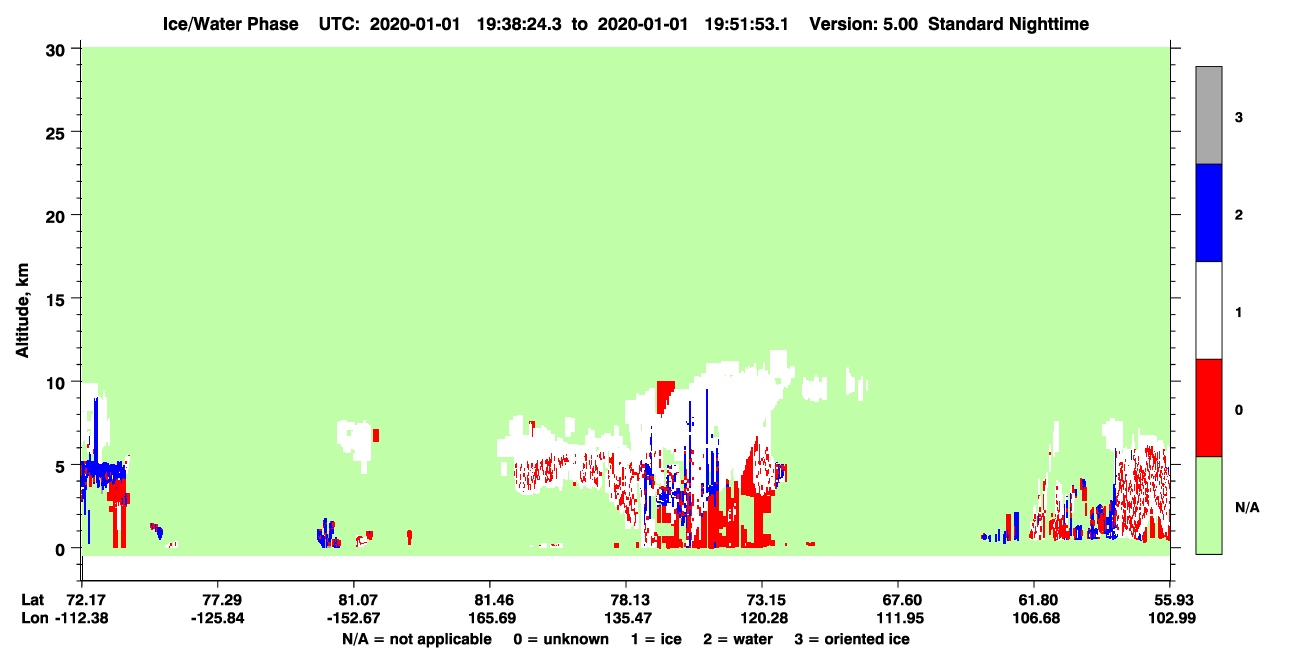 Ice/Water Phase UTC: 2020-01-01 19:38:24.3 to 2020-01-01 19:51:53.1 Version: 5.00 Standard Nighttime

Altitude, km

30
25
20
15
10
5
0

3
2
1
0
N/A

| Lat | 72.17 | 77.29 | 81.07 | 81.46 | 78.13 | 73.15 | 67.60 | 61.80 | 55.93 |
|---|---|---|---|---|---|---|---|---|---|
| Lon | -112.38 | -125.84 | -152.67 | 165.69 | 135.47 | 120.28 | 111.95 | 106.68 | 102.99 |

N/A = not applicable 0 = unknown 1 = ice 2 = water 3 = oriented ice